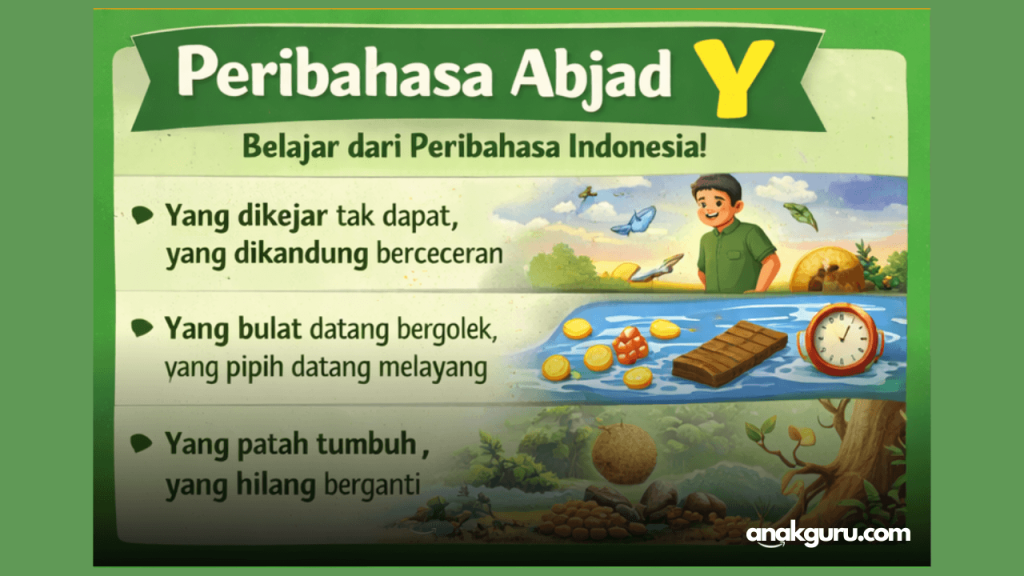 Peribahasa Abjad Y

Belajar dari Peribahasa Indonesia!

Yang dikejar tak dapat, yang dikandung berceceran

Yang bulat datang bergolek, yang pipih datang melayang

Yang patah tumbuh , yang hilang berganti

anakguru.com